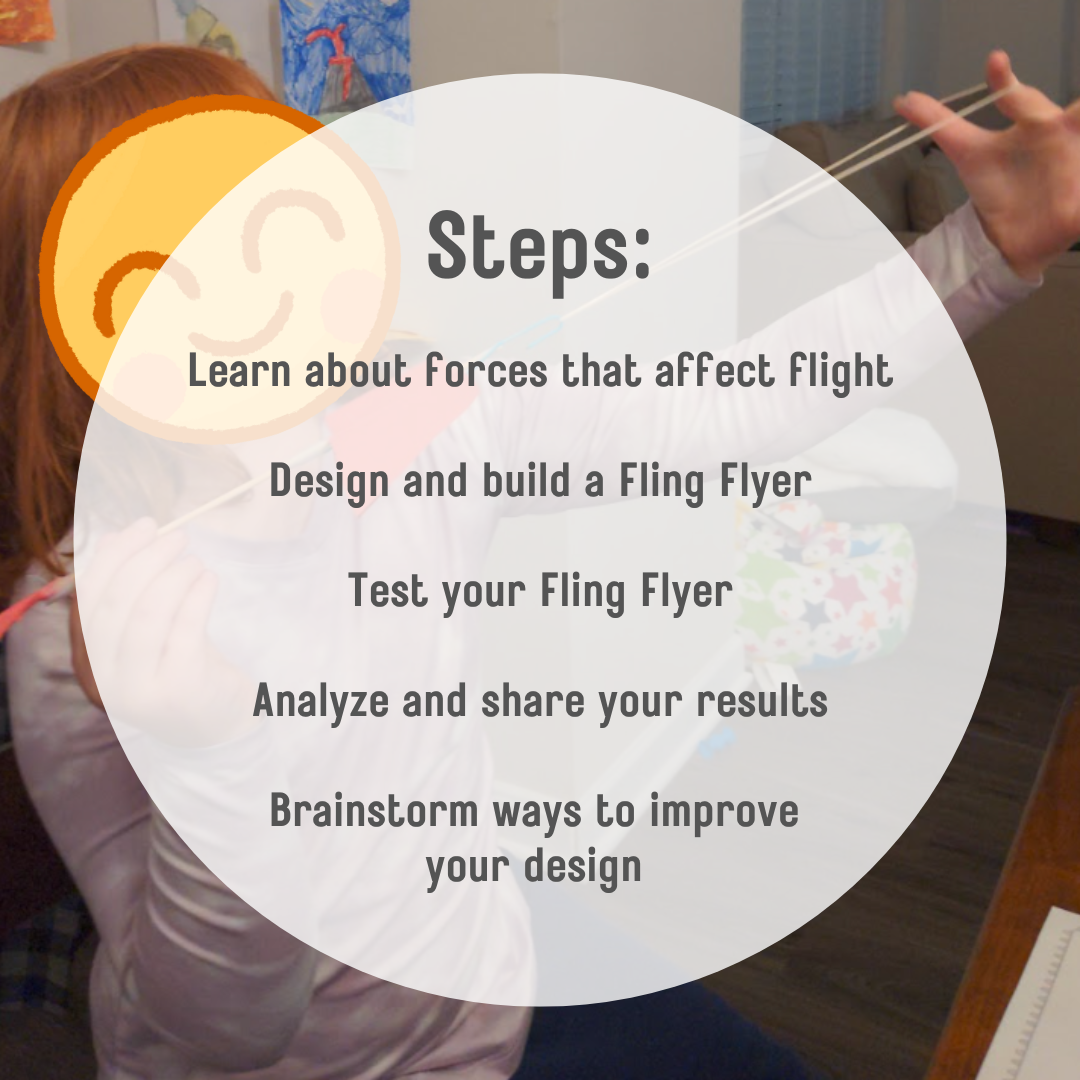 Steps:

Learn about forces that affect flight

Design and build a Fling Flyer

Test your Fling Flyer

Analyze and share your results

Brainstorm ways to improve your design